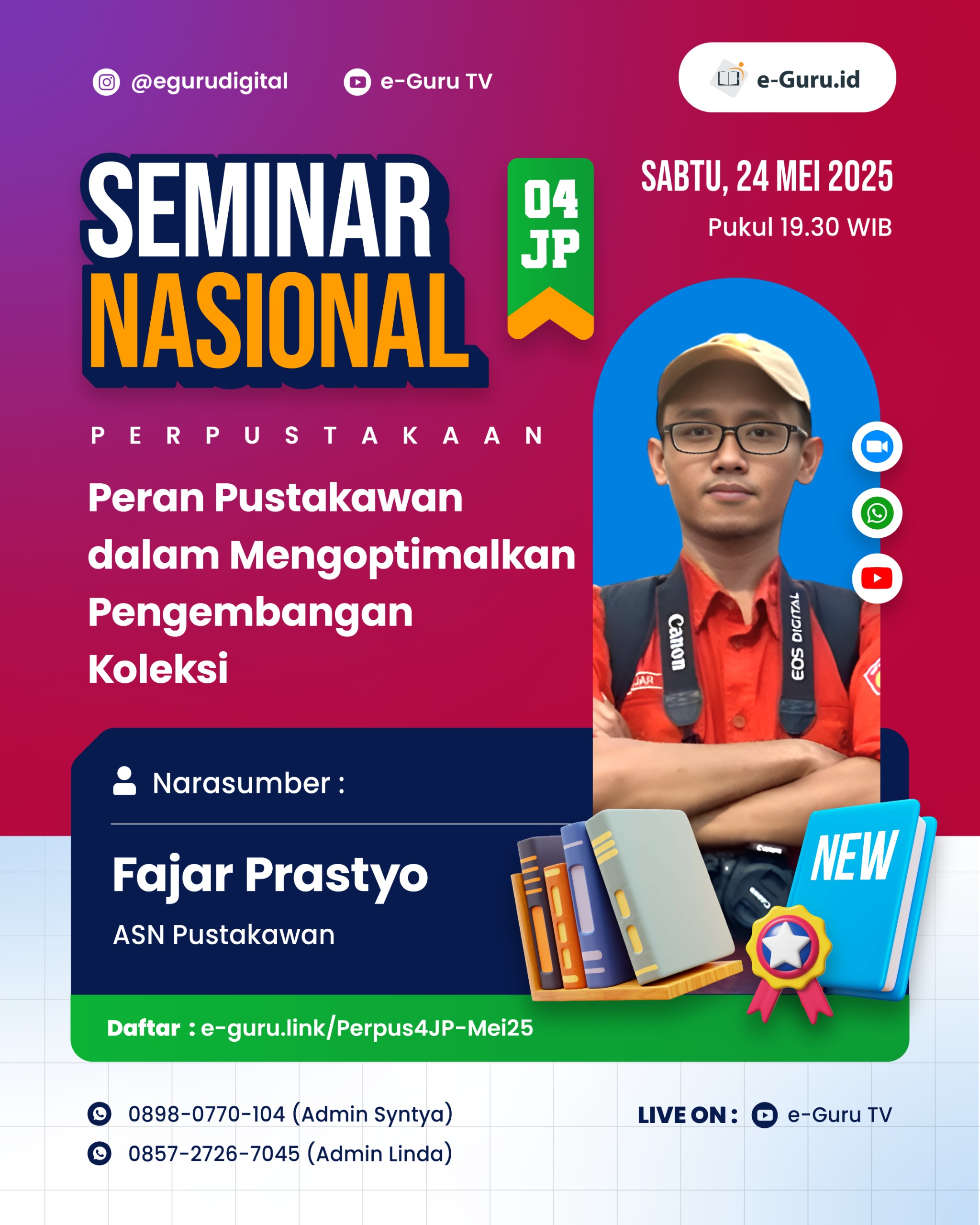 @egurudigital e-Guru TV e-Guru.id

SEMINAR NASIONAL

04 JP

SABTU, 24 MEI 2025
Pukul 19.30 WIB

PERPUSTAKAAN

Peran Pustakawan dalam Mengoptimalkan Pengembangan Koleksi

Canon EOS DIGITAL

Narasumber :

Fajar Prastyo
ASN Pustakawan

NEW

Daftar : e-guru.link/Perpus4JP-Mei25

0898-0770-104 (Admin Syntya)
0857-2726-7045 (Admin Linda)

LIVE ON : e-Guru TV